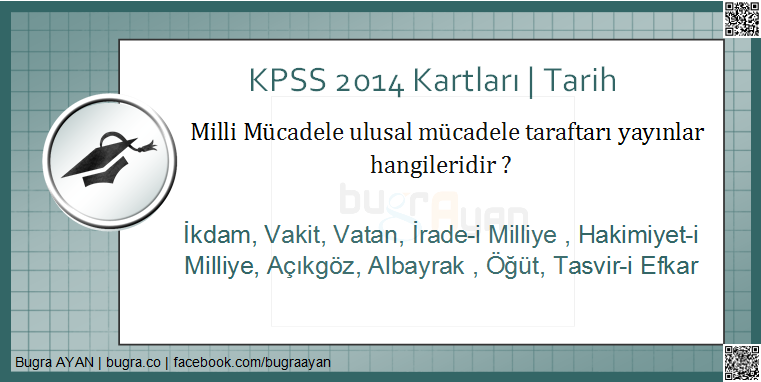 KPSS 2014 Kartları | Tarih

Milli Mücadele ulusal mücadele taraftarı yayınlar hangileridir ?

bugrAyan

İkdam, Vakit, Vatan, İrade-i Milliye , Hakimiyet-i Milliye, Açıkgöz, Albayrak , Öğüt, Tasvir-i Efkar

Bugra AYAN | bugra.co | facebook.com/bugraayan